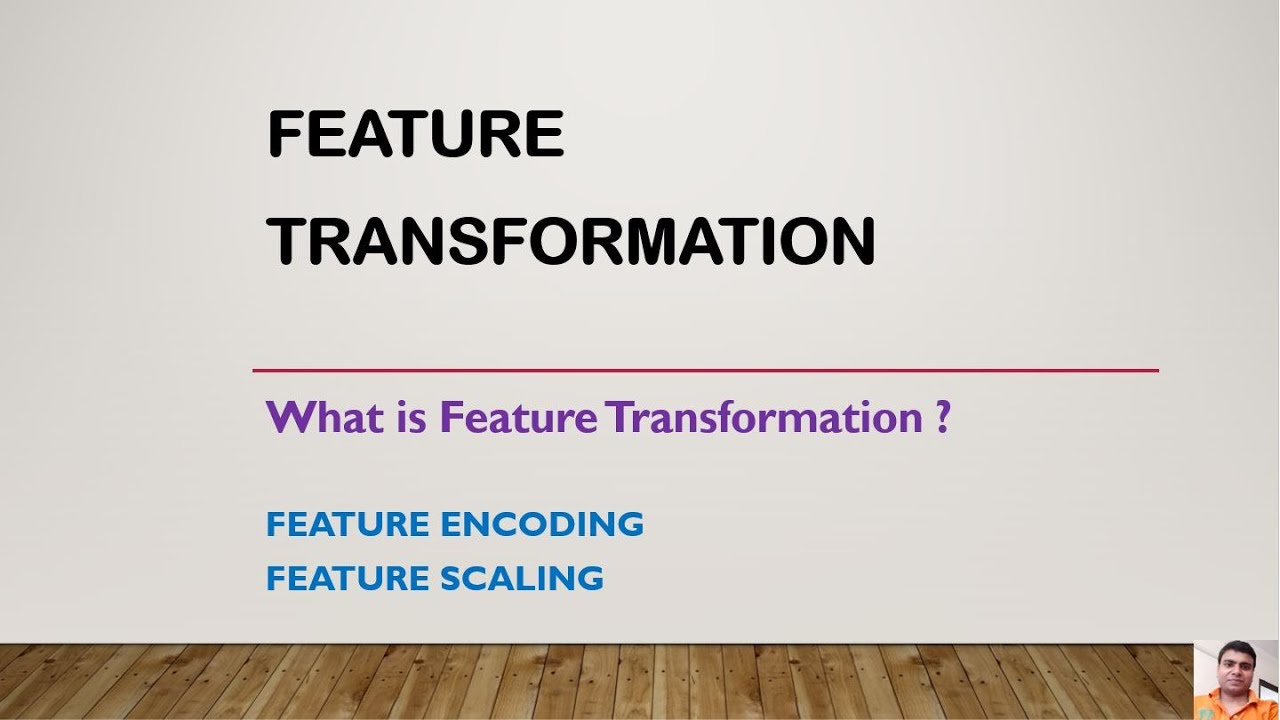 FEATURE TRANSFORMATION

What is Feature Transformation ?

FEATURE ENCODING
FEATURE SCALING